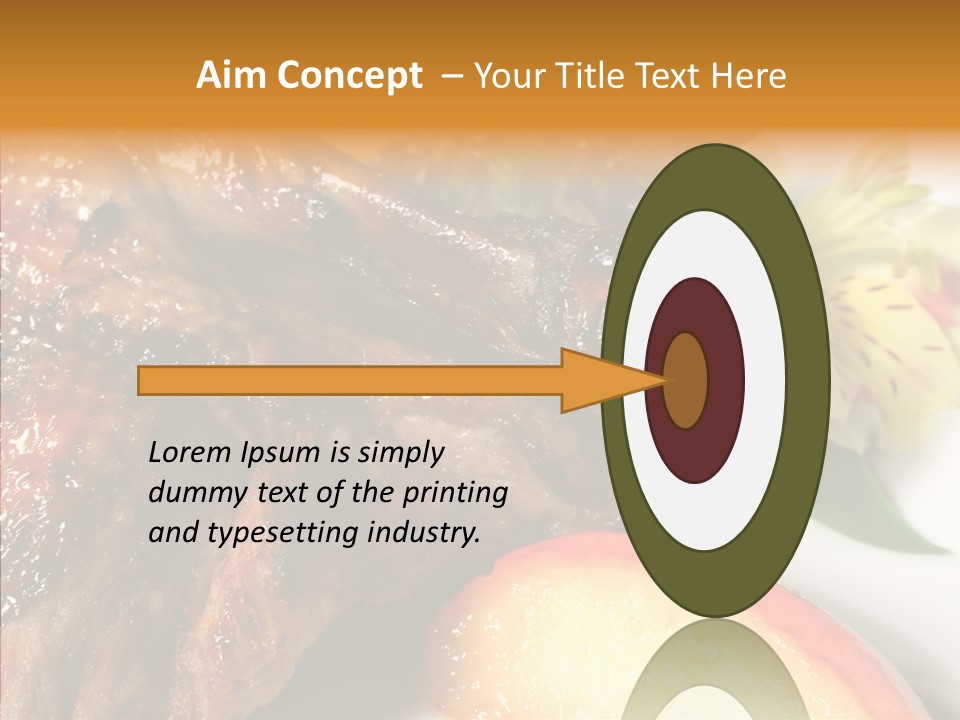 Aim Concept – Your Title Text Here

Lorem Ipsum is simply dummy text of the printing and typesetting industry.